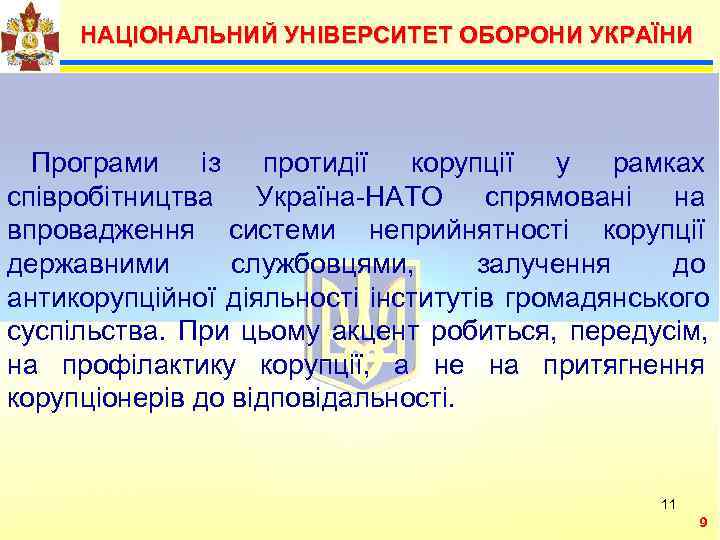 НАЦІОНАЛЬНИЙ УНІВЕРСИТЕТ ОБОРОНИ УКРАЇНИ

Програми із протидії корупції у рамках співробітництва Україна-НАТО спрямовані на впровадження системи неприйнятності корупції державними службовцями, залучення до антикорупційної діяльності інститутів громадянського суспільства. При цьому акцент робиться, передусім, на профілактику корупції, а не на притягнення корупціонерів до відповідальності.

11

9